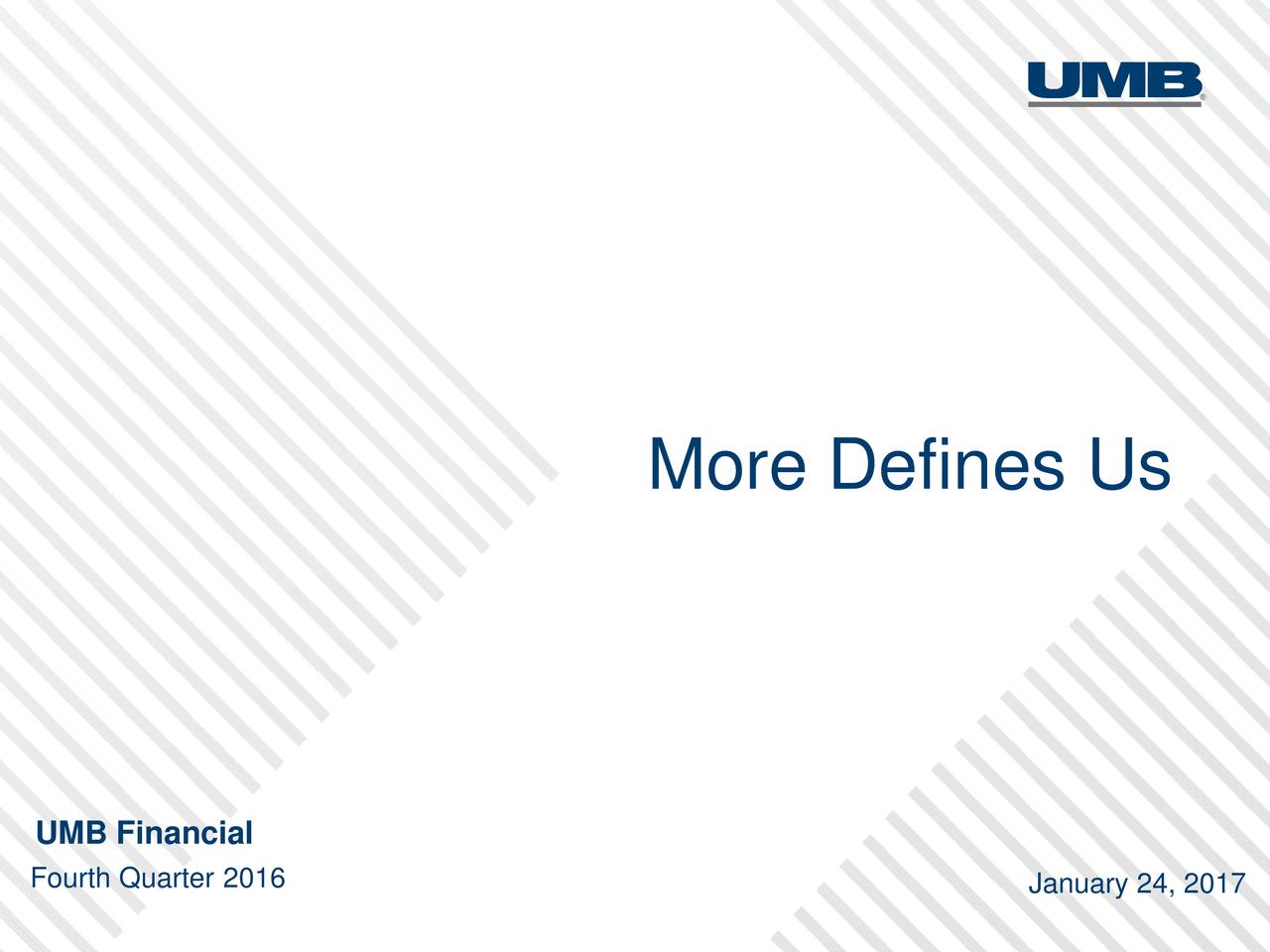 UMB®

More Defines Us

UMB Financial
Fourth Quarter 2016

January 24, 2017